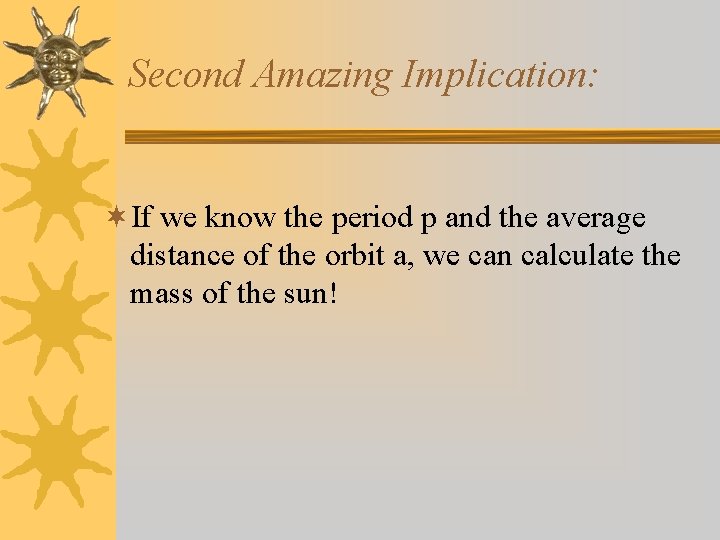 Second Amazing Implication:

If we know the period p and the average distance of the orbit a, we can calculate the mass of the sun!